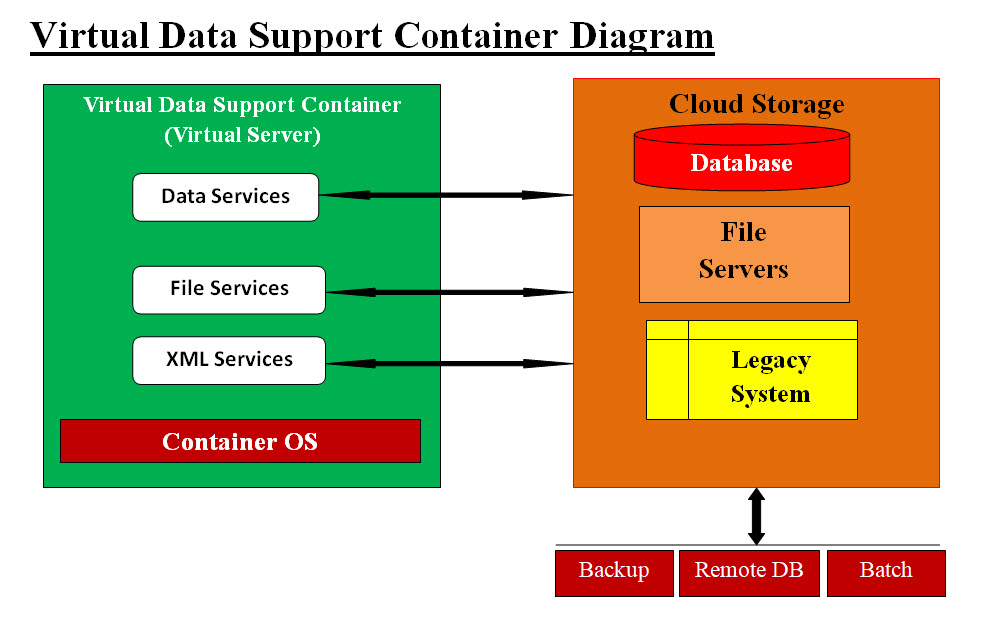 Virtual Data Support Container Diagram

Virtual Data Support Container (Virtual Server)

Data Services

File Services

XML Services

Container OS

Cloud Storage

Database

File Servers

Legacy System

Backup

Remote DB

Batch